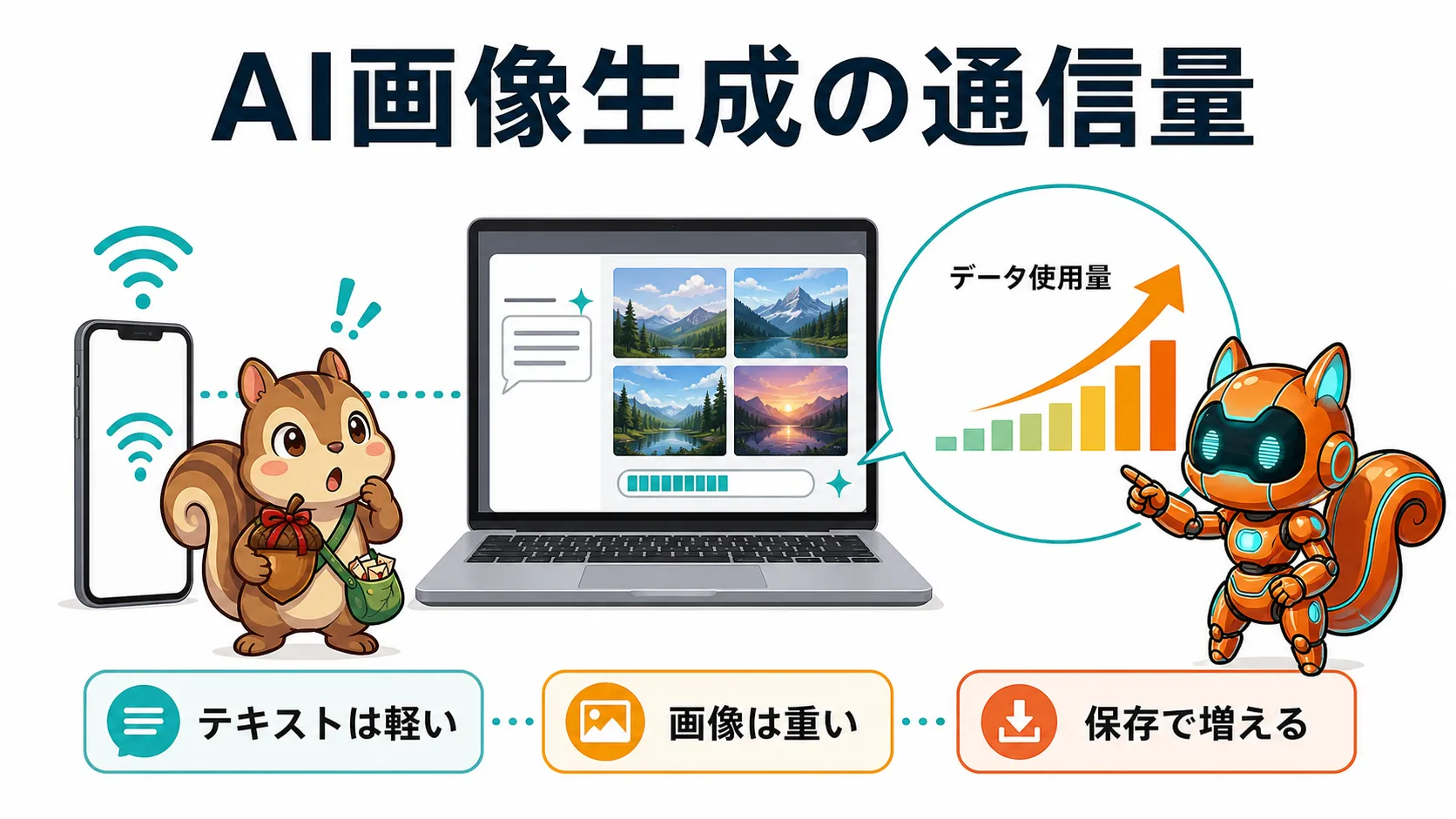 AI画像生成の通信量

データ使用量

テキストは軽い

画像は重い

保存で増える